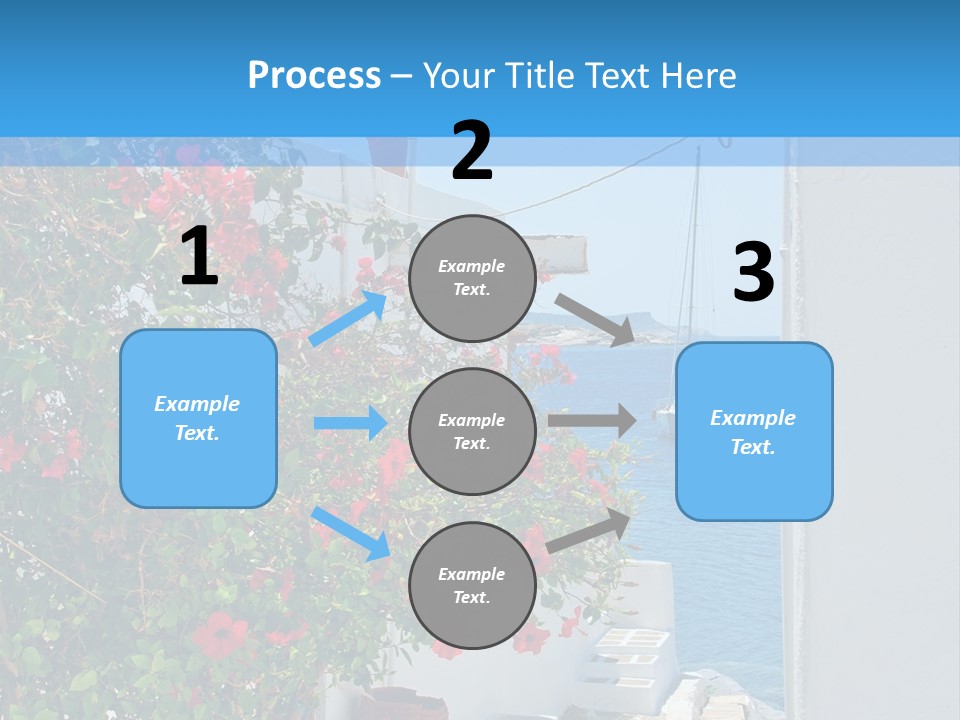 Process – Your Title Text Here

1

Example Text.

2

Example Text.

Example Text.

Example Text.

3

Example Text.